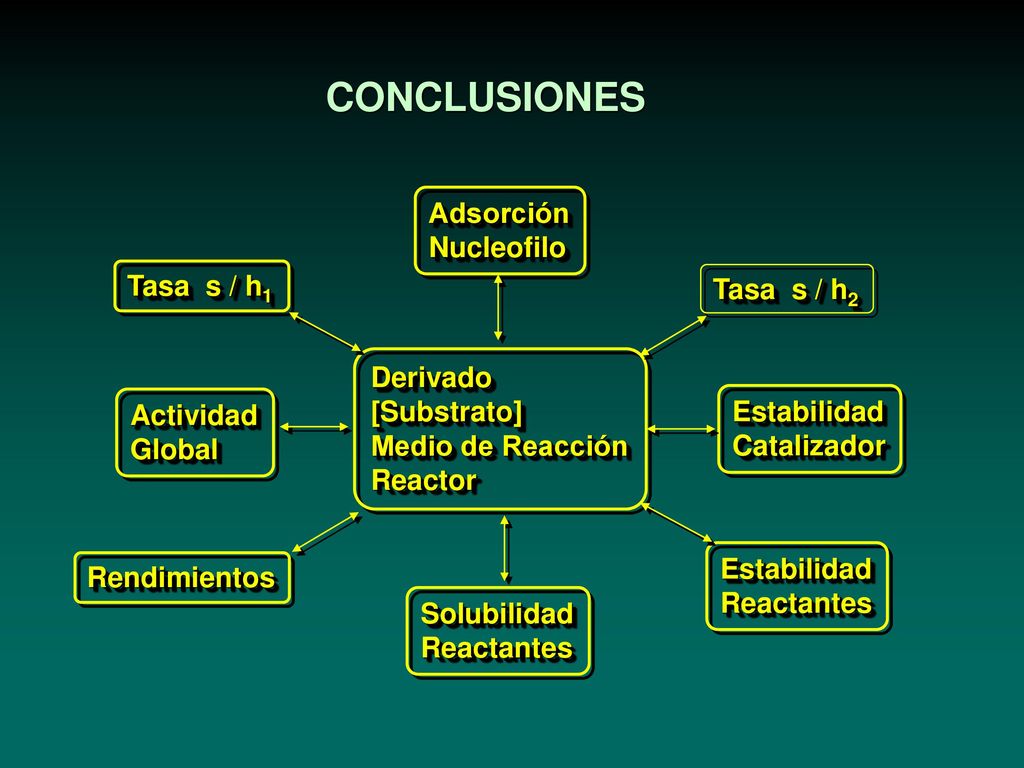 CONCLUSIONES

Adsorción
Nucleofilo

Tasa s / $h_1$

Tasa s / $h_2$

Actividad
Global

Derivado
[Substrato]
Medio de Reacción
Reactor

Estabilidad
Catalizador

Rendimientos

Solubilidad
Reactantes

Estabilidad
Reactantes